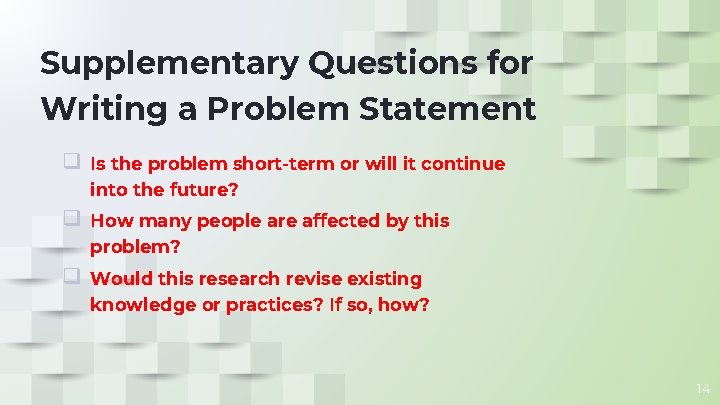 Supplementary Questions for Writing a Problem Statement

❑ Is the problem short-term or will it continue into the future?

❑ How many people are affected by this problem?

❑ Would this research revise existing knowledge or practices? If so, how?

14